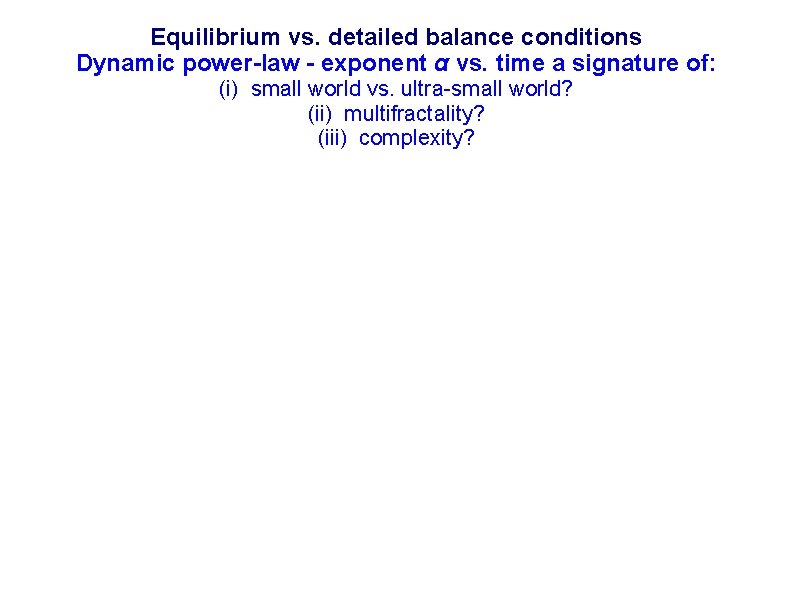 Equilibrium vs. detailed balance conditions
Dynamic power-law - exponent $\alpha$ vs. time a signature of:
(i) small world vs. ultra-small world?
(ii) multifractality?
(iii) complexity?